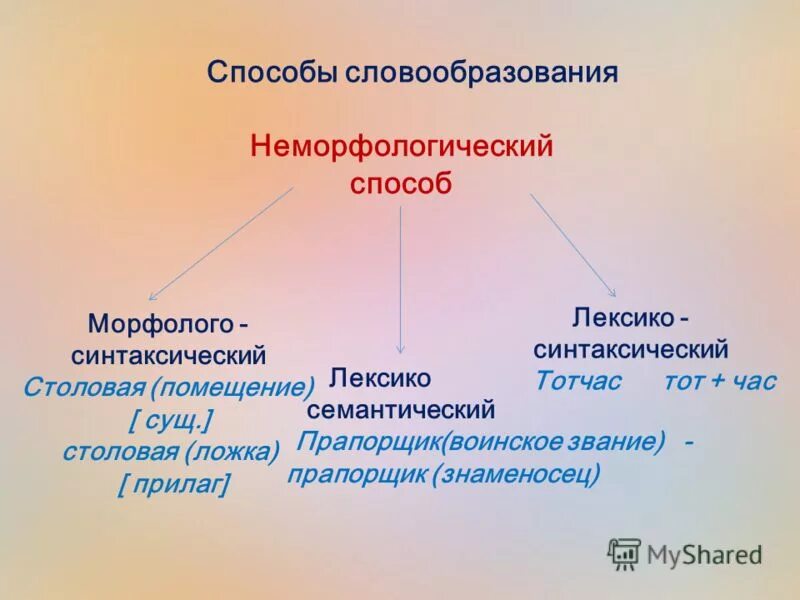 Способы словообразования

Неморфологический способ

Морфолого - синтаксический
Столовая (помещение) [ сущ.]
столовая (ложка) [ прилаг]

Лексико семантический
Прапорщик(воинское звание) - прапорщик (знаменосец)

Лексико - синтаксический
Тотчас тот + час

MyShared